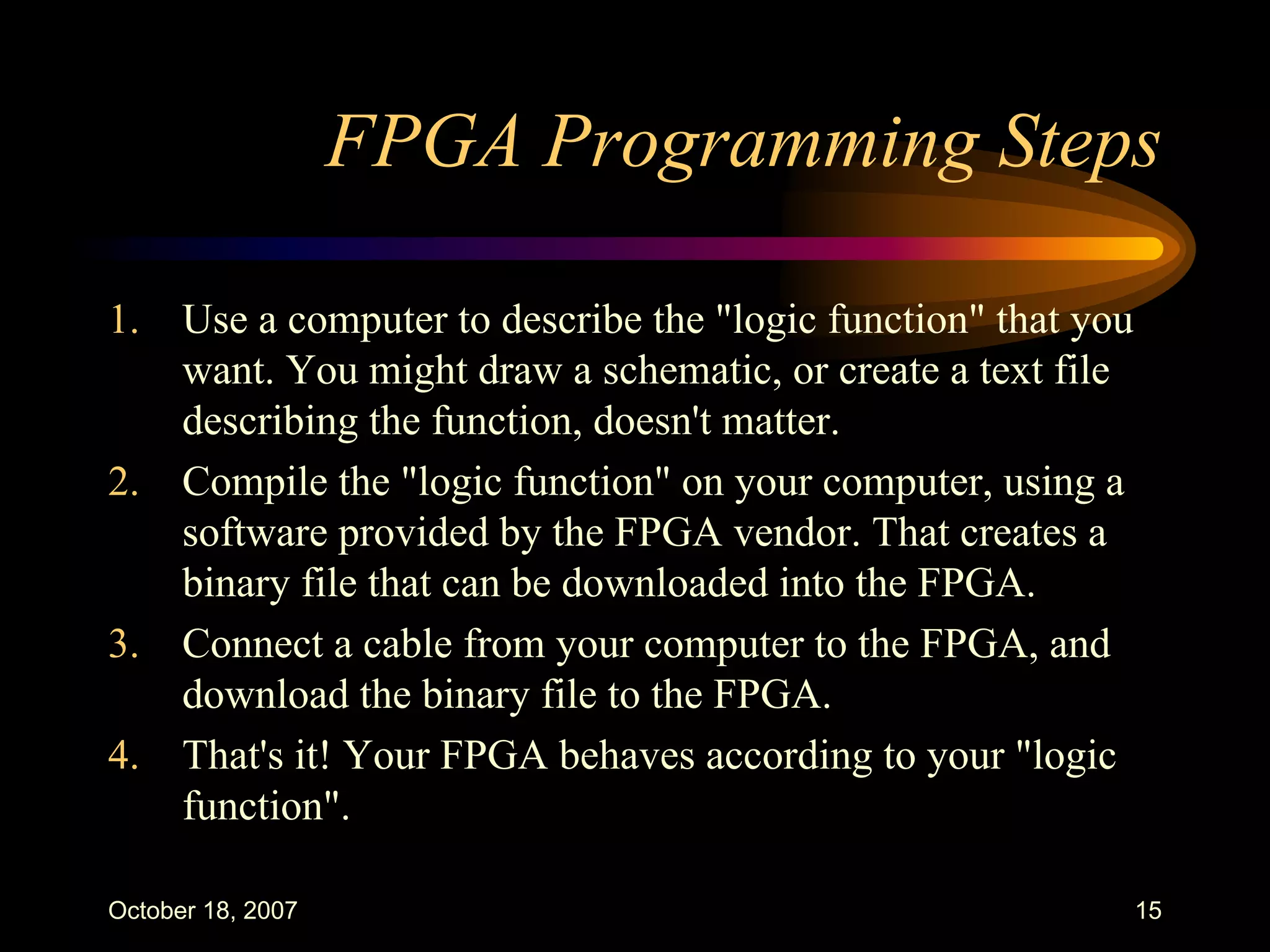 FPGA Programming Steps

1. Use a computer to describe the "logic function" that you want. You might draw a schematic, or create a text file describing the function, doesn't matter.
2. Compile the "logic function" on your computer, using a software provided by the FPGA vendor. That creates a binary file that can be downloaded into the FPGA.
3. Connect a cable from your computer to the FPGA, and download the binary file to the FPGA.
4. That's it! Your FPGA behaves according to your "logic function".

October 18, 2007

15